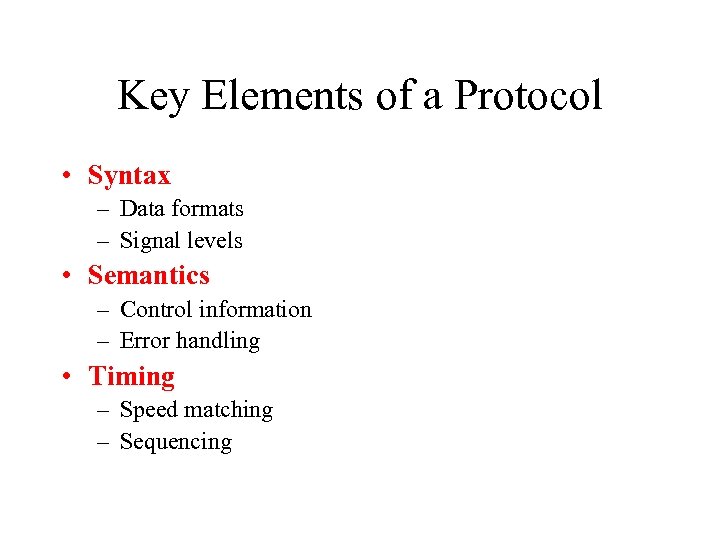 Key Elements of a Protocol

• Syntax
– Data formats
– Signal levels
• Semantics
– Control information
– Error handling
• Timing
– Speed matching
– Sequencing